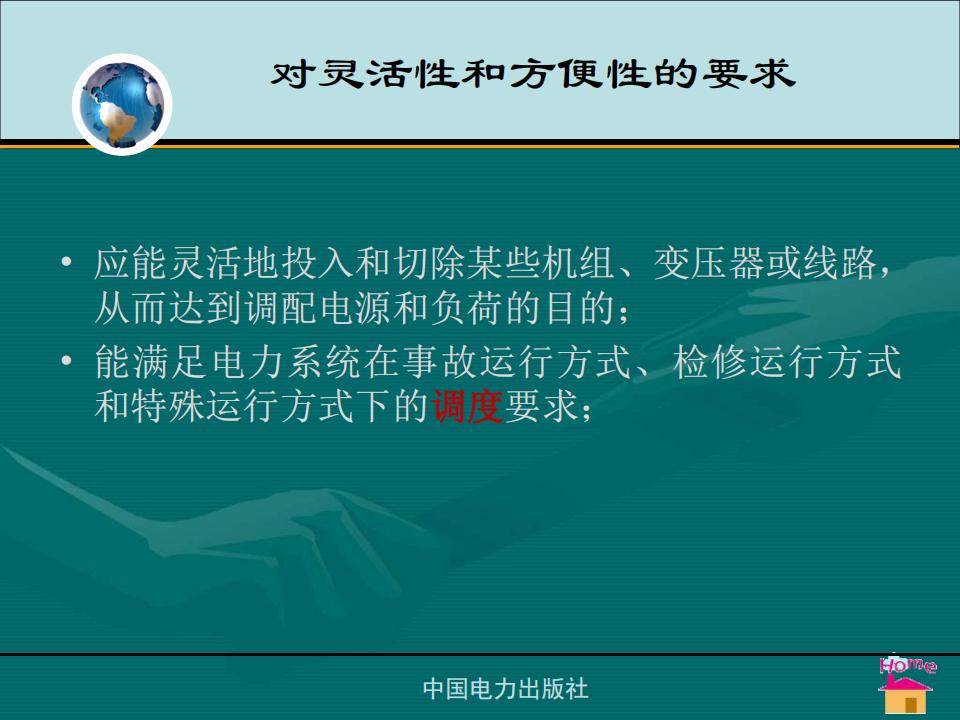 对灵活性和方便性的要求

• 应能灵活地投入和切除某些机组、变压器或线路，从而达到调配电源和负荷的目的；
• 能满足电力系统在事故运行方式、检修运行方式和特殊运行方式下的调度要求；

中国电力出版社

Home